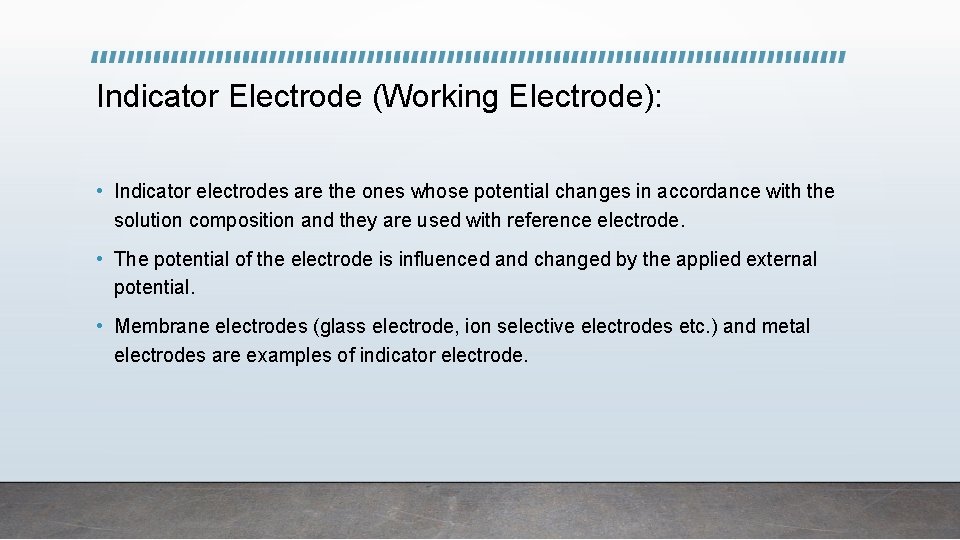 Indicator Electrode (Working Electrode):

• Indicator electrodes are the ones whose potential changes in accordance with the solution composition and they are used with reference electrode.

• The potential of the electrode is influenced and changed by the applied external potential.

• Membrane electrodes (glass electrode, ion selective electrodes etc.) and metal electrodes are examples of indicator electrode.